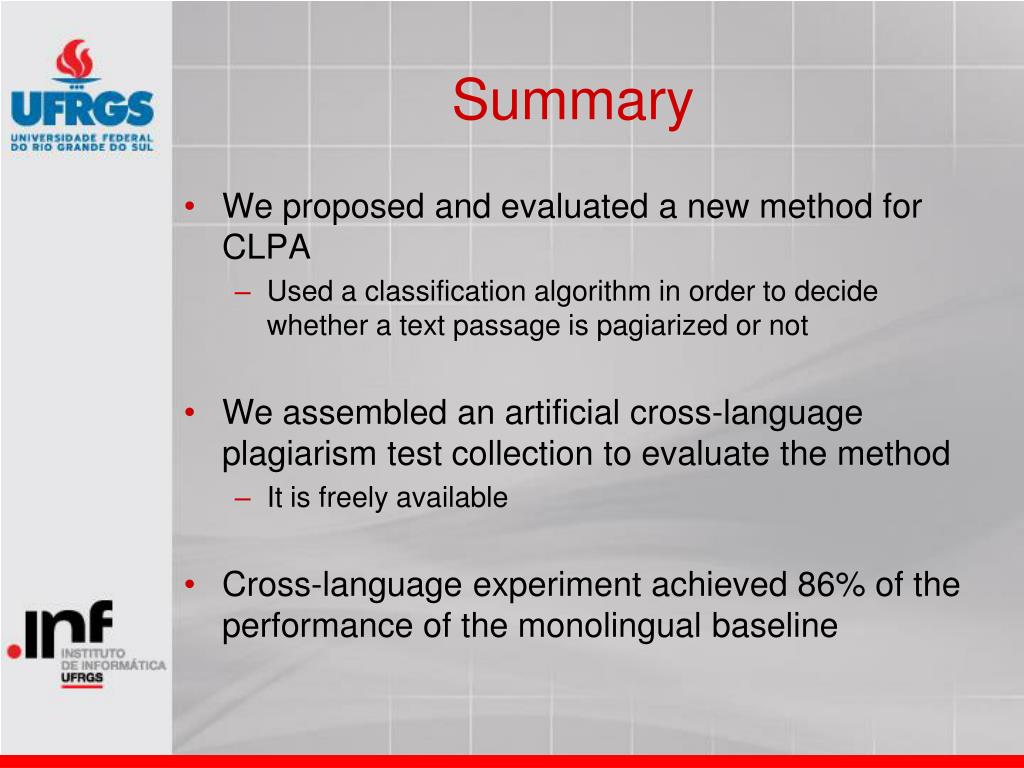 UFRGS
UNIVERSIDADE FEDERAL DO RIO GRANDE DO SUL

Summary

• We proposed and evaluated a new method for CLPA
– Used a classification algorithm in order to decide whether a text passage is pagiarized or not

• We assembled an artificial cross-language plagiarism test collection to evaluate the method
– It is freely available

• Cross-language experiment achieved 86% of the performance of the monolingual baseline

.inf
INSTITUTO DE INFORMÁTICA
UFRGS